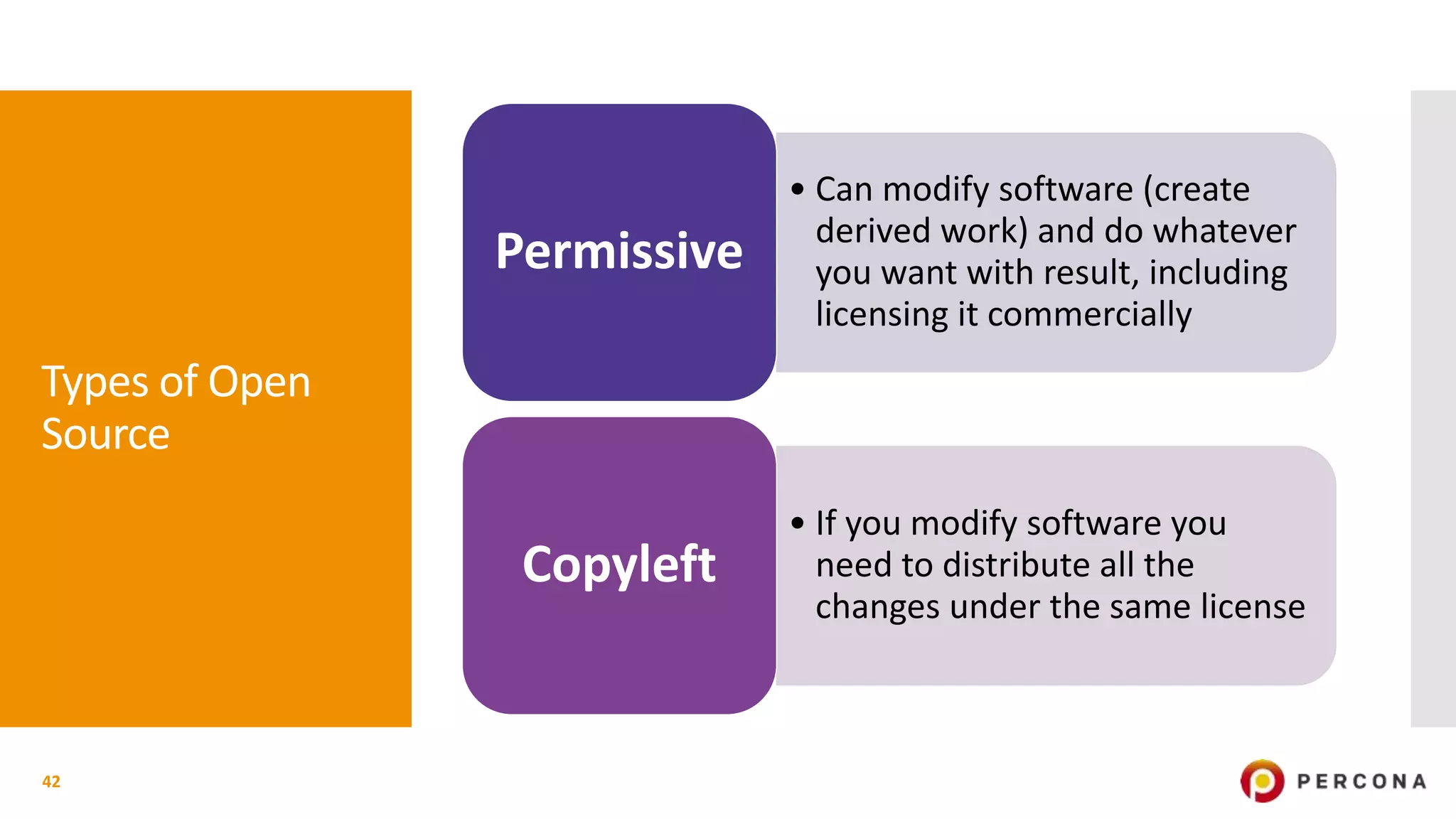 Types of Open Source

Permissive

• Can modify software (create derived work) and do whatever you want with result, including licensing it commercially

Copyleft

• If you modify software you need to distribute all the changes under the same license

42

PERCONA